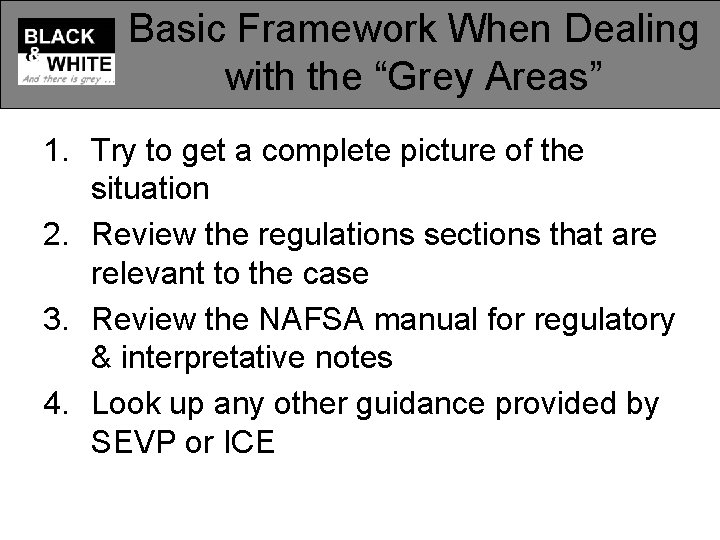 BLACK & WHITE
And there is grey ...

Basic Framework When Dealing with the “Grey Areas”

1. Try to get a complete picture of the situation
2. Review the regulations sections that are relevant to the case
3. Review the NAFSA manual for regulatory & interpretative notes
4. Look up any other guidance provided by SEVP or ICE